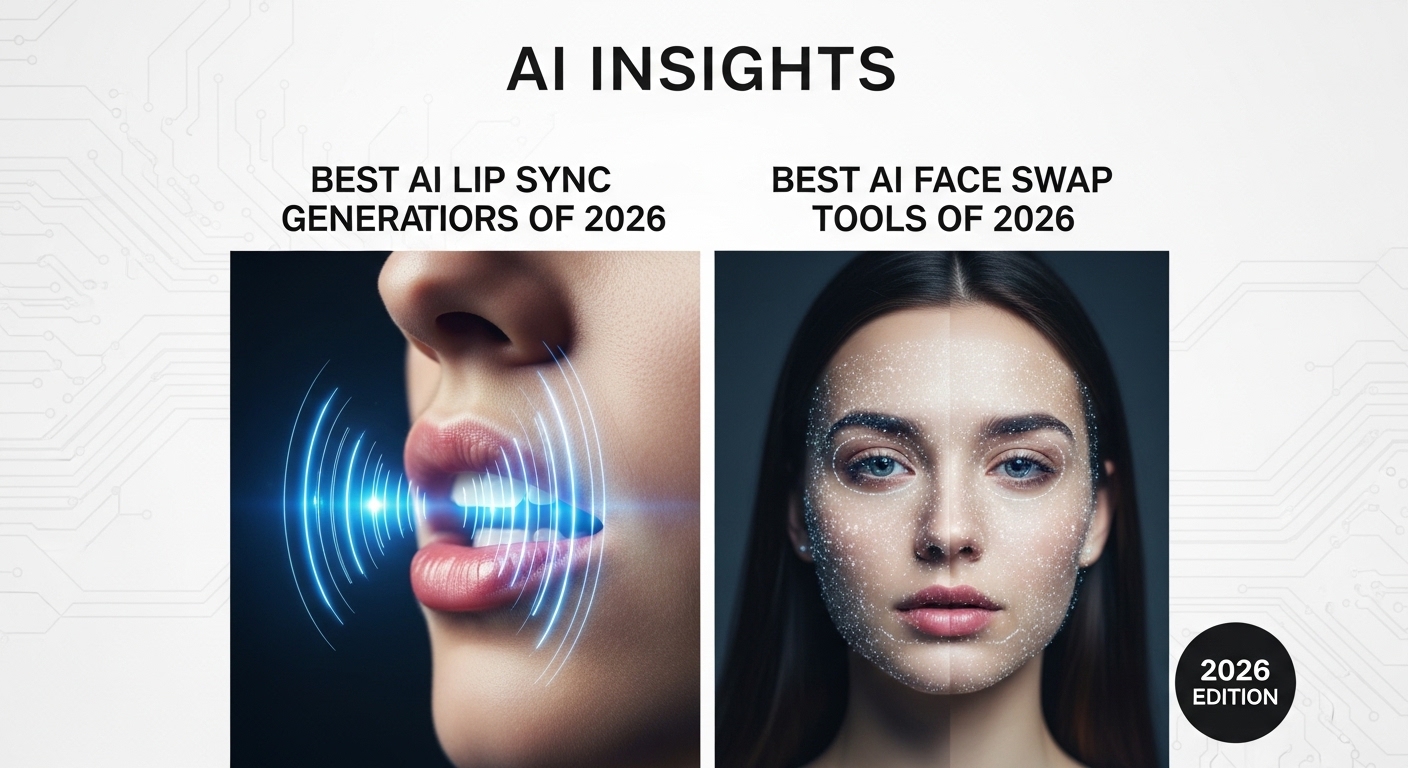 AI INSIGHTS

BEST AI LIP SYNC GENERATIORS OF 2026

BEST AI FACE SWAP TOOLS OF 2026

2026 EDITION